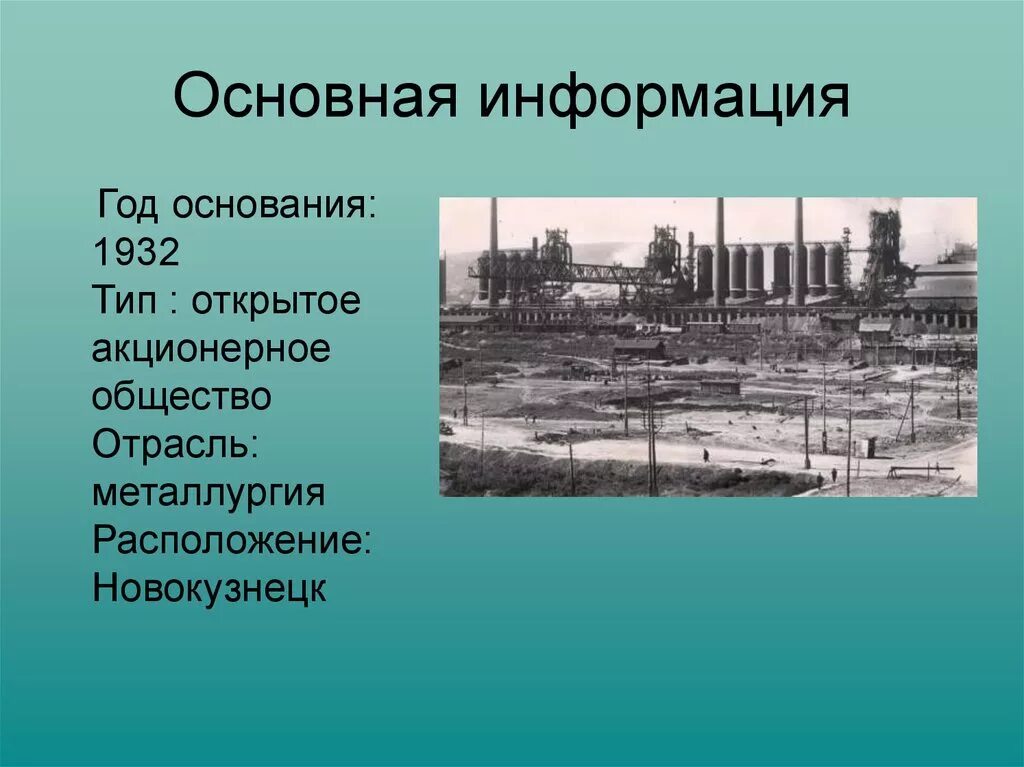 Основная информация

Год основания: 1932
Тип : открытое акционерное общество
Отрасль: металлургия
Расположение: Новокузнецк